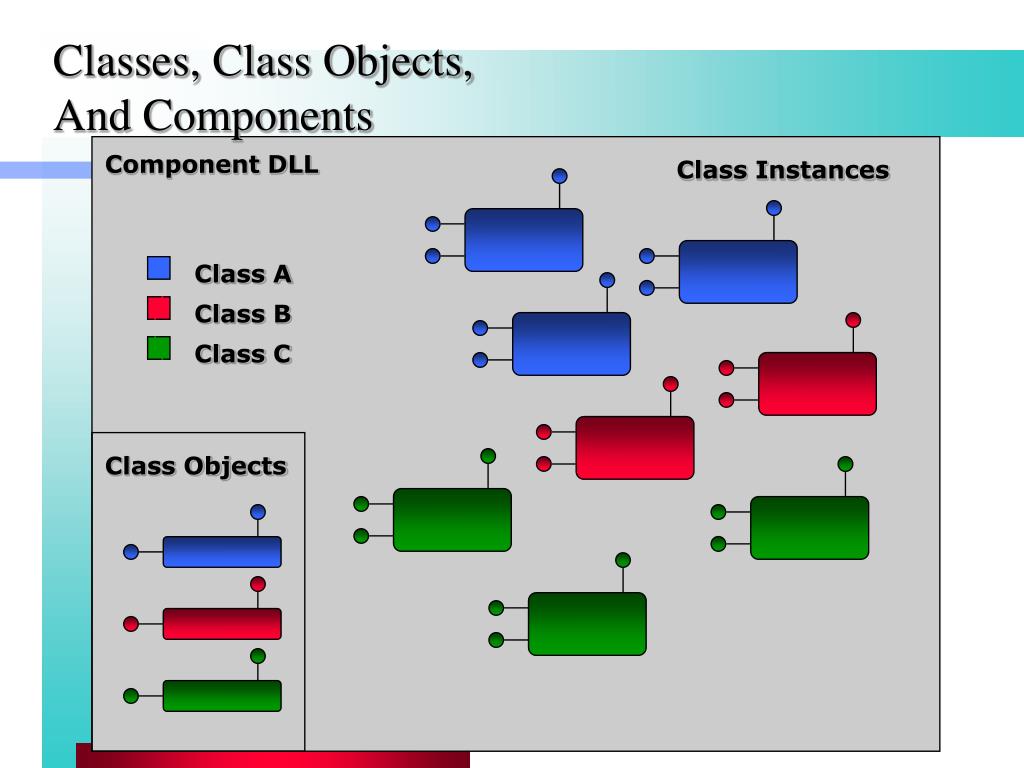 Classes, Class Objects,
And Components

Component DLL

Class Instances

Class A
Class B
Class C

Class Objects